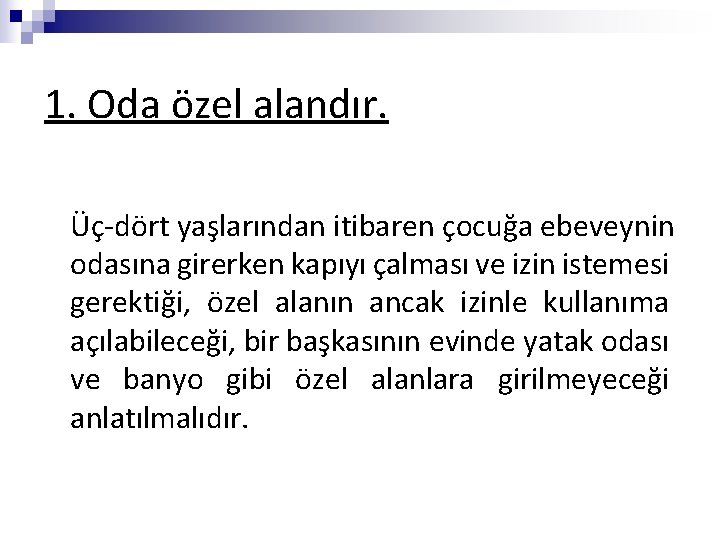 1. Oda özel alandır.

Üç-dört yaşlarından itibaren çocuğa ebeveynin odasına girerken kapıyı çalması ve izin istemesi gerektiği, özel alanın ancak izinle kullanıma açılabileceği, bir başkasının evinde yatak odası ve banyo gibi özel alanlara girilmeyeceği anlatılmalıdır.